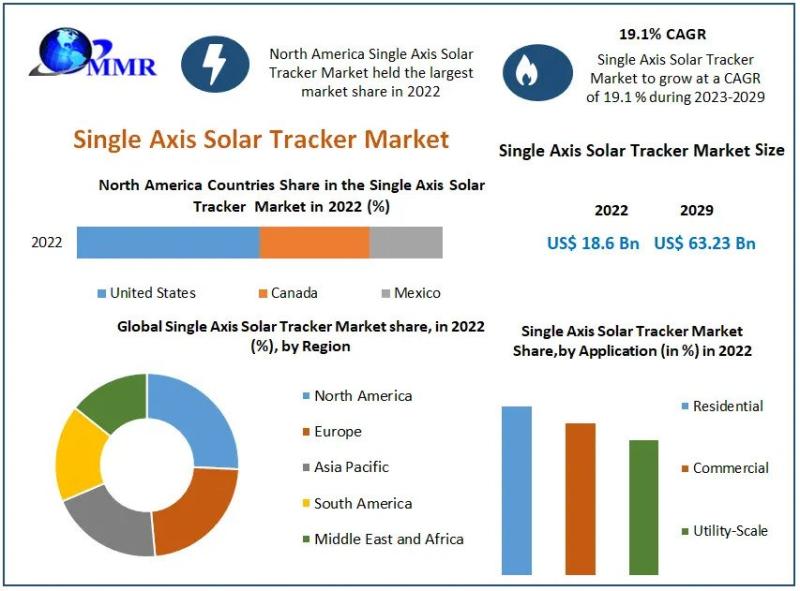 MMR

North America Single Axis Solar Tracker Market held the largest market share in 2022

19.1% CAGR

Single Axis Solar Tracker Market to grow at a CAGR of 19.1 % during 2023-2029

Single Axis Solar Tracker Market

Single Axis Solar Tracker Market Size

North America Countries Share in the Single Axis Solar Tracker Market in 2022 (%)

2022

United States

Canada

Mexico

2022

2029

US$ 18.6 Bn

US$ 63.23 Bn

Global Single Axis Solar Tracker Market share, in 2022 (%), by Region

North America

Europe

Asia Pacific

South America

Middle East and Africa

Single Axis Solar Tracker Market Share,by Application (in %) in 2022

Residential

Commercial

Utility-Scale